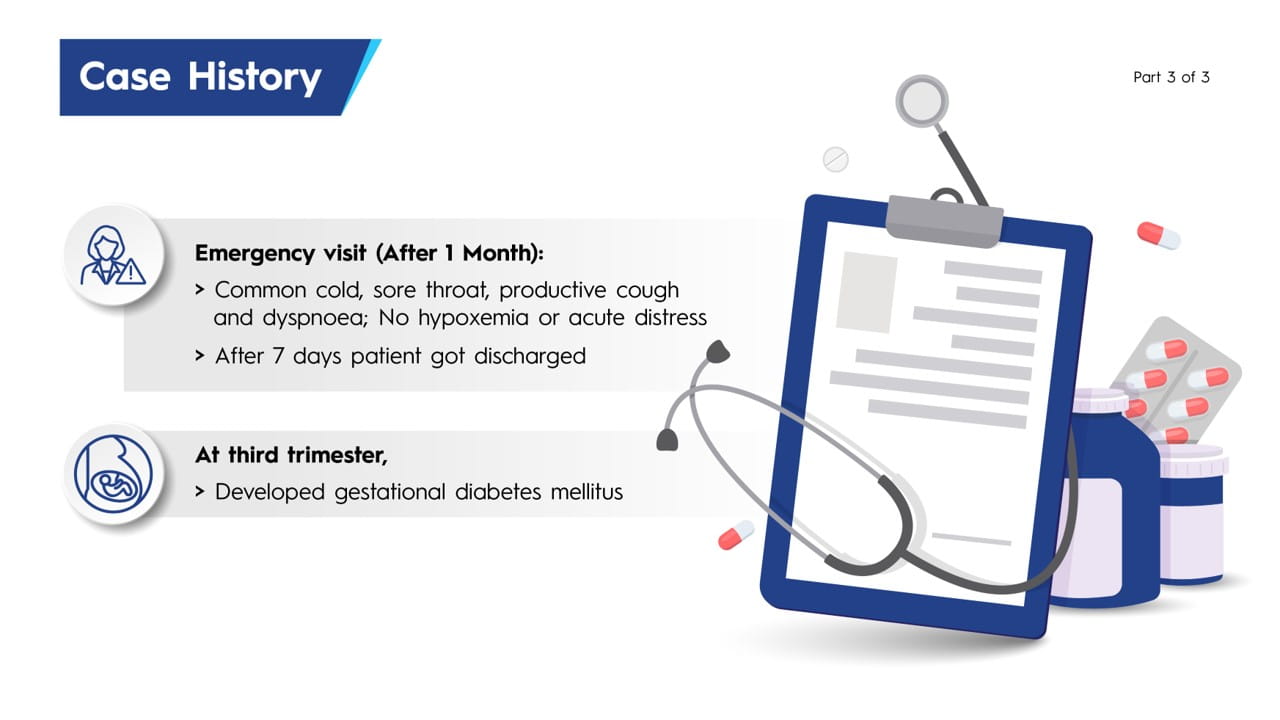 Case History

Part 3 of 3

Emergency visit (After 1 Month):

> Common cold, sore throat, productive cough and dyspnoea; No hypoxemia or acute distress

> After 7 days patient got discharged

At third trimester,

> Developed gestational diabetes mellitus